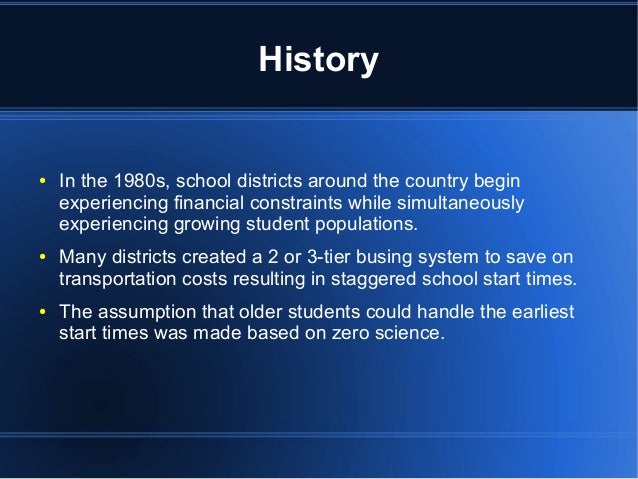 History

• In the 1980s, school districts around the country begin experiencing financial constraints while simultaneously experiencing growing student populations.

• Many districts created a 2 or 3-tier busing system to save on transportation costs resulting in staggered school start times.

• The assumption that older students could handle the earliest start times was made based on zero science.